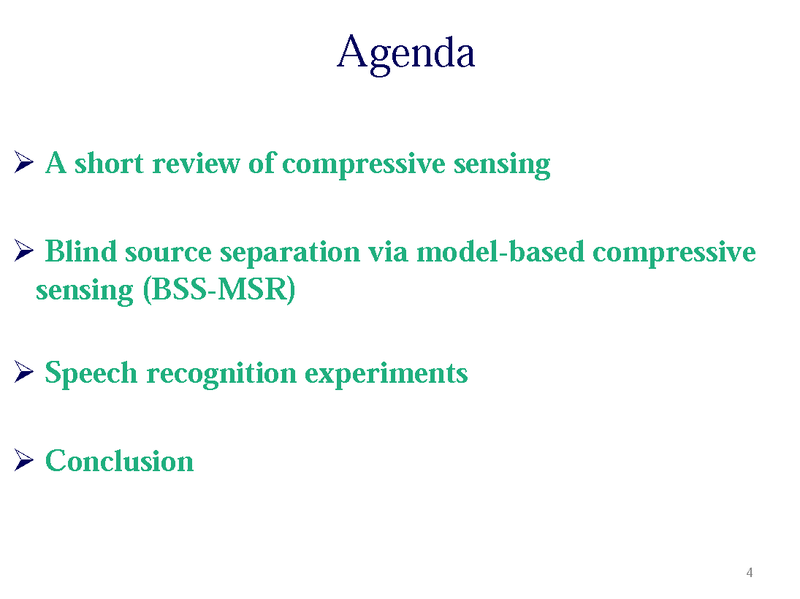 Agenda

➢ A short review of compressive sensing

➢ Blind source separation via model-based compressive sensing (BSS-MSR)

➢ Speech recognition experiments

➢ Conclusion

4